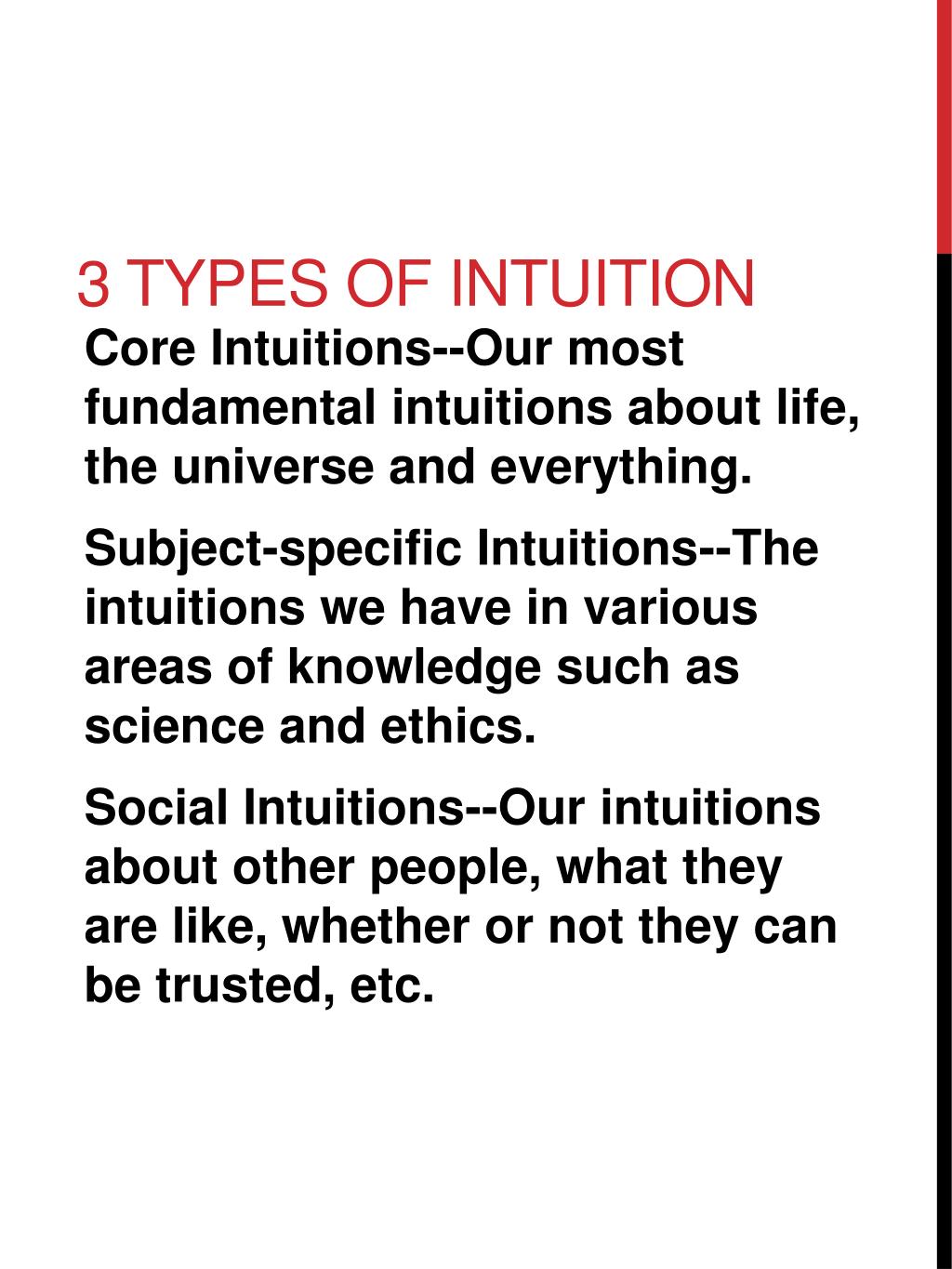 3 TYPES OF INTUITION

Core Intuitions--Our most fundamental intuitions about life, the universe and everything.

Subject-specific Intuitions--The intuitions we have in various areas of knowledge such as science and ethics.

Social Intuitions--Our intuitions about other people, what they are like, whether or not they can be trusted, etc.